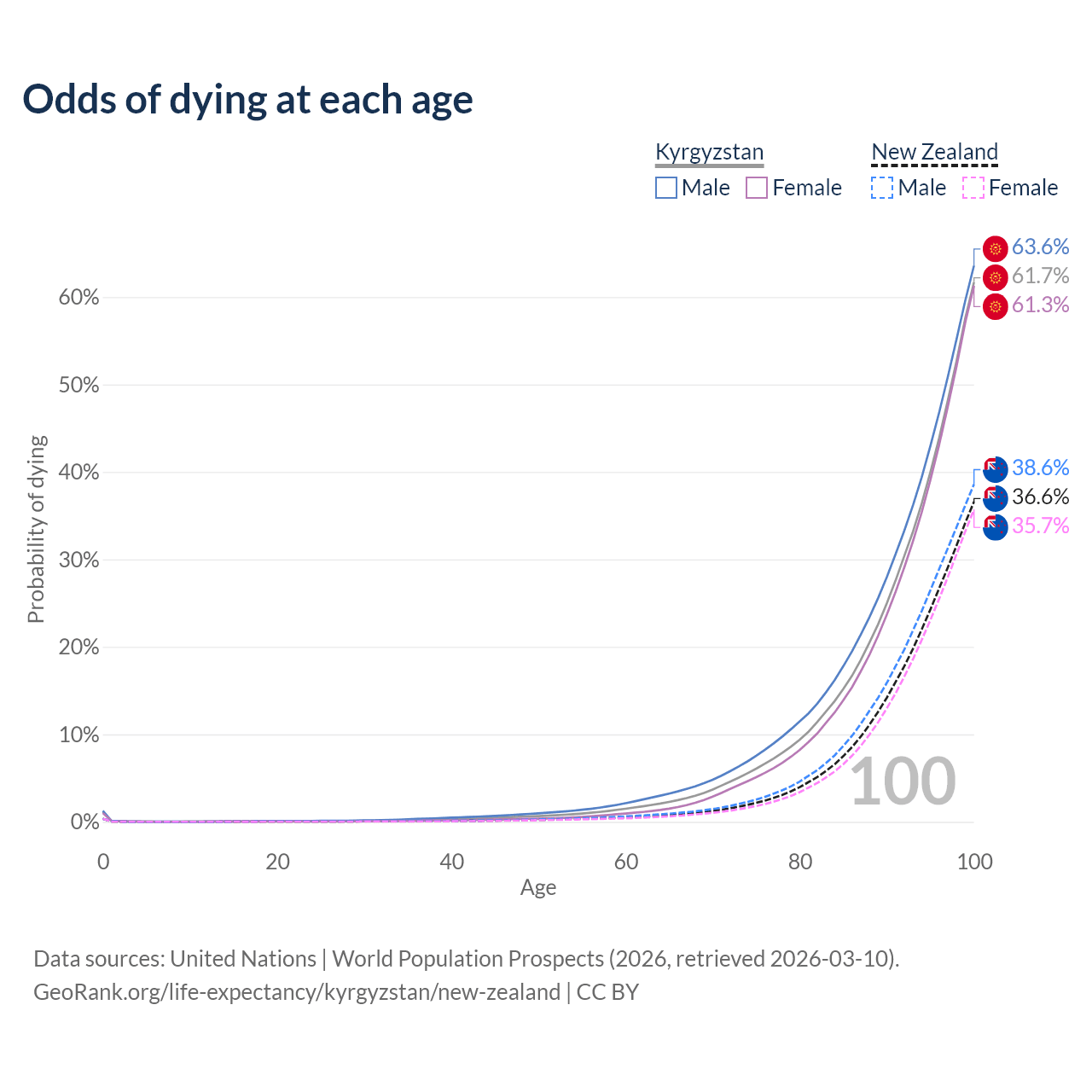 Odds of dying at each age

Kyrgyzstan
Male
Female

New Zealand
Male
Female

63.6%
61.7%
61.3%
38.6%
36.6%
35.7%

Probability of dying

60%
50%
40%
30%
20%
10%
0%

100

0
20
40
60
80
100
Age

Data sources: United Nations | World Population Prospects (2026, retrieved 2026-03-10).
GeoRank.org/life-expectancy/kyrgyzstan/new-zealand | CC BY